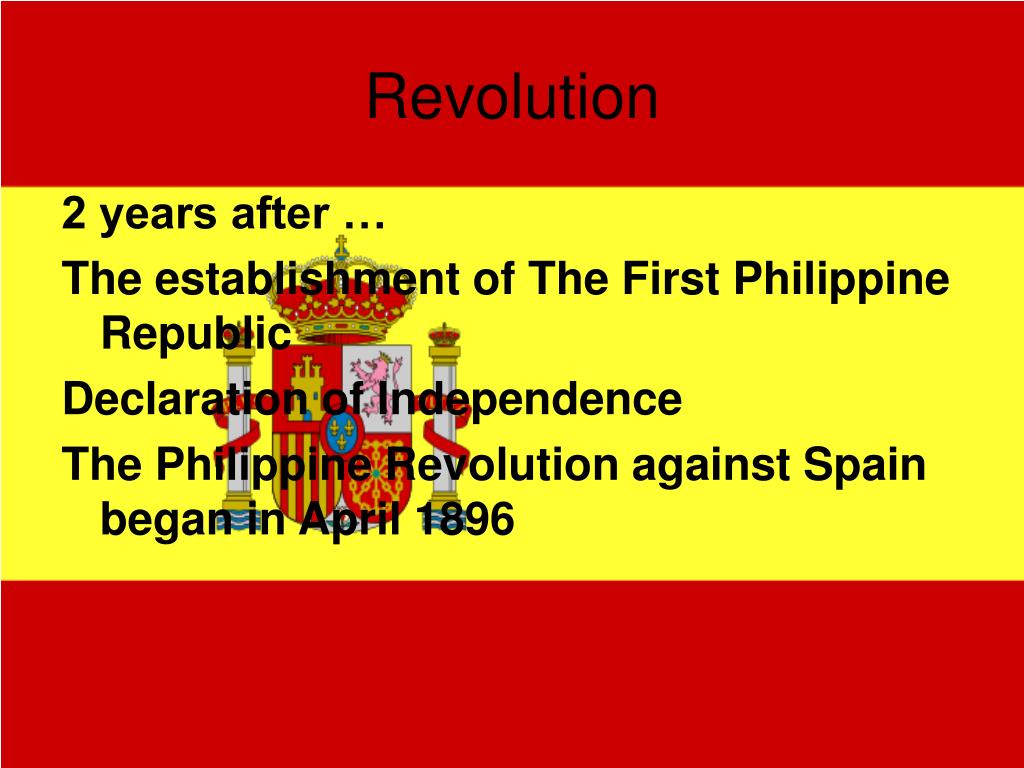 Revolution

2 years after …

The establishment of The First Philippine Republic

Declaration of Independence

The Philippine Revolution against Spain began in April 1896